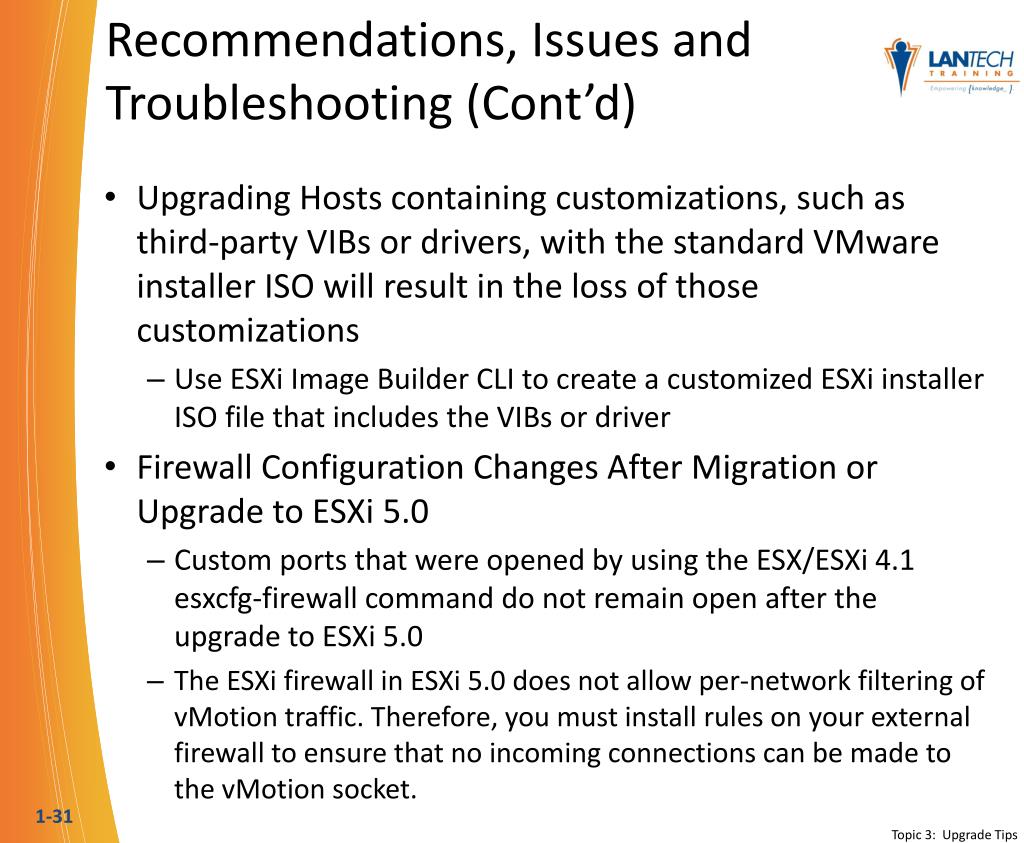 Recommendations, Issues and Troubleshooting (Cont'd)

LANTECH
TRAINING
Empowering [knowledge_].

• Upgrading Hosts containing customizations, such as third-party VIBs or drivers, with the standard VMware installer ISO will result in the loss of those customizations
– Use ESXi Image Builder CLI to create a customized ESXi installer ISO file that includes the VIBs or driver
• Firewall Configuration Changes After Migration or Upgrade to ESXi 5.0
– Custom ports that were opened by using the ESX/ESXi 4.1 esxcfg-firewall command do not remain open after the upgrade to ESXi 5.0
– The ESXi firewall in ESXi 5.0 does not allow per-network filtering of vMotion traffic. Therefore, you must install rules on your external firewall to ensure that no incoming connections can be made to the vMotion socket.

1-31

Topic 3: Upgrade Tips